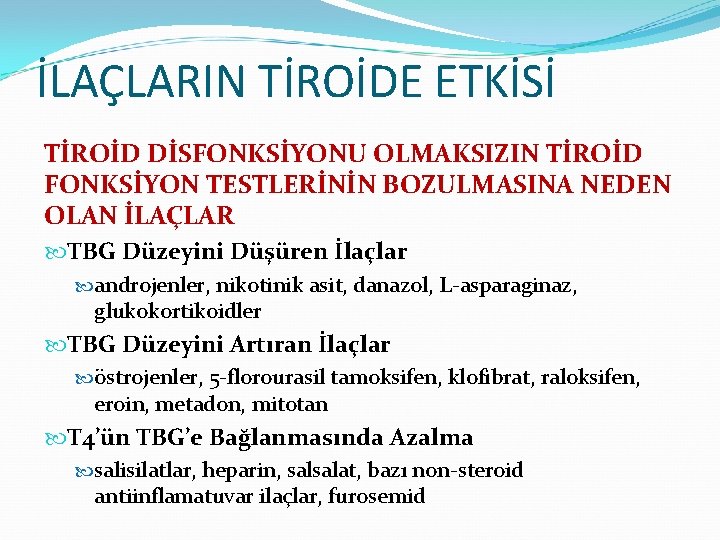 İLAÇLARIN TİROİDE ETKİSİ

TİROİD DİSFONKSİYONU OLMAKSIZIN TİROİD FONKSİYON TESTLERİNİN BOZULMASINA NEDEN OLAN İLAÇLAR

TBG Düzeyini Düşüren İlaçlar

androjenler, nikotinik asit, danazol, L-asparaginaz, glukokortikoidler

TBG Düzeyini Artıran İlaçlar

östrojenler, 5-florourasil tamoksifen, klofibrat, raloksifen, eroin, metadon, mitotan

T4'ün TBG'e Bağlanmasında Azalma

salisilatlar, heparin, salsalat, bazı non-steroid antiinflamatuvar ilaçlar, furosemid